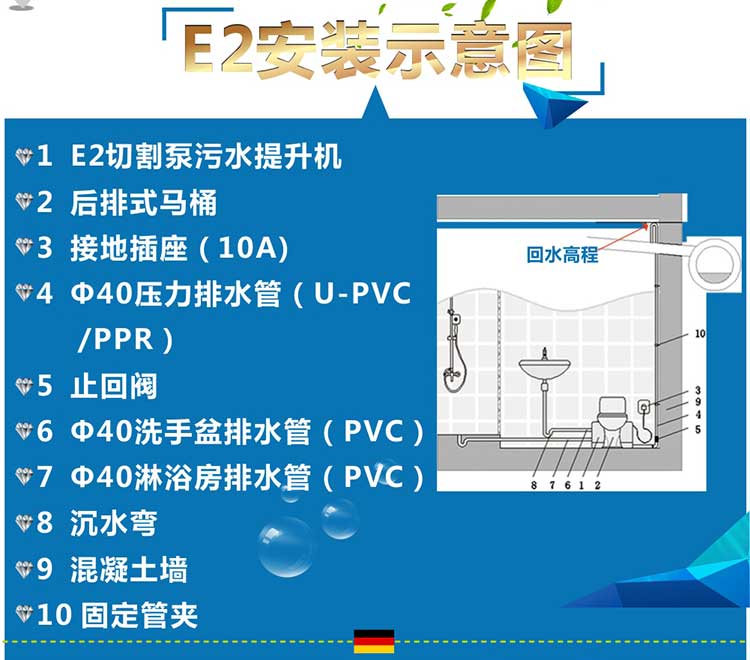 E2安装示意图

1 E2切割泵污水提升机
2 后排式马桶
3 接地插座（10A）
4 Φ40压力排水管（U-PVC /PPR）
5 止回阀
6 Φ40洗手盆排水管（PVC）
7 Φ40淋浴房排水管（PVC）
8 沉水弯
9 混凝土墙
10 固定管夹

回水高程
10
3
9
4
5
8 7 6 1 2